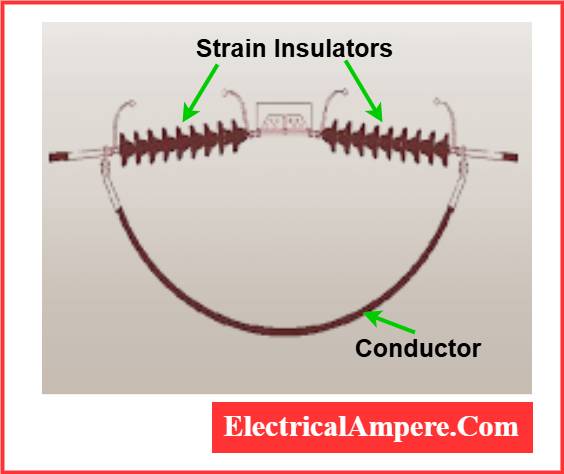 Strain Insulators

Conductor

ElectricalAmpere.Com